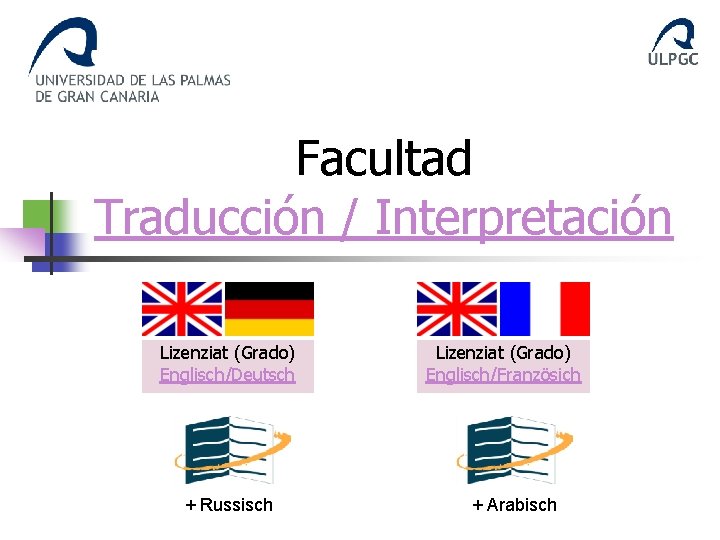 UNIVERSIDAD DE LAS PALMAS DE GRAN CANARIA

ULPGC

Facultad

Traducción / Interpretación

Lizenziat (Grado)
Englisch/Deutsch

Lizenziat (Grado)
Englisch/Französich

+ Russisch

+ Arabisch